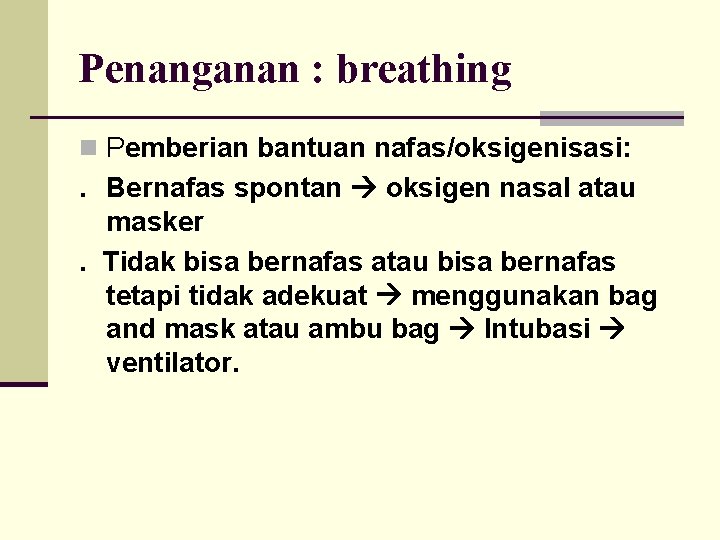 Penanganan : breathing

Pemberian bantuan nafas/oksigenisasi:

. Bernafas spontan → oksigen nasal atau masker

. Tidak bisa bernafas atau bisa bernafas tetapi tidak adekuat → menggunakan bag and mask atau ambu bag → Intubasi → ventilator.